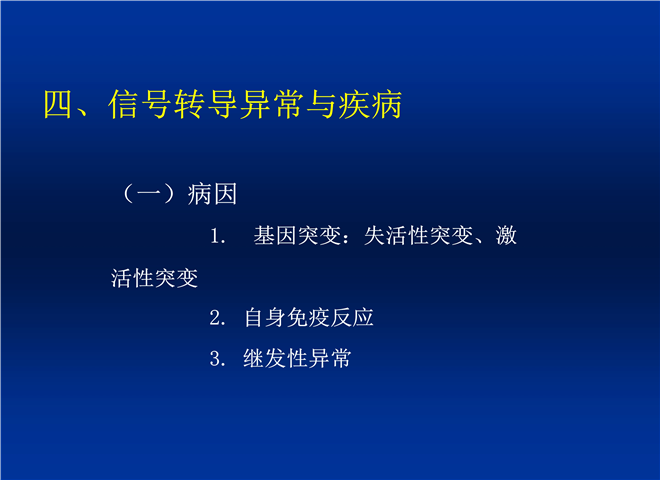 四、信号转导异常与疾病

（一）病因

1. 基因突变：失活性突变、激活性突变

2. 自身免疫反应

3. 继发性异常